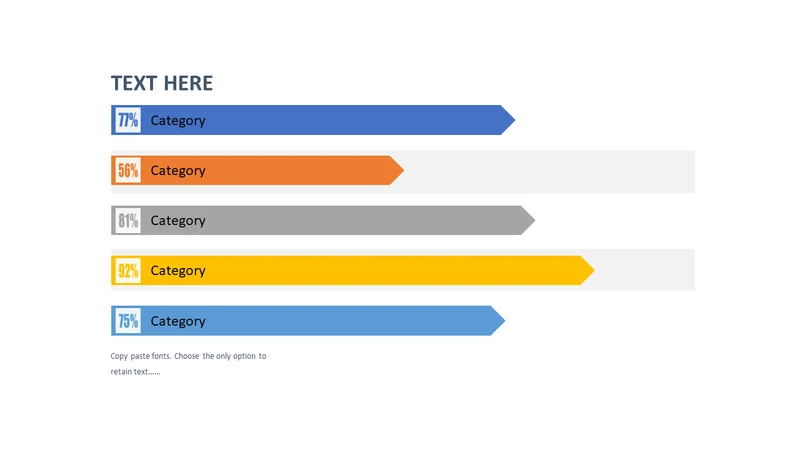 TEXT HERE

77% Category

56% Category

81% Category

92% Category

75% Category

Copy paste fonts. Choose the only option to retain text……